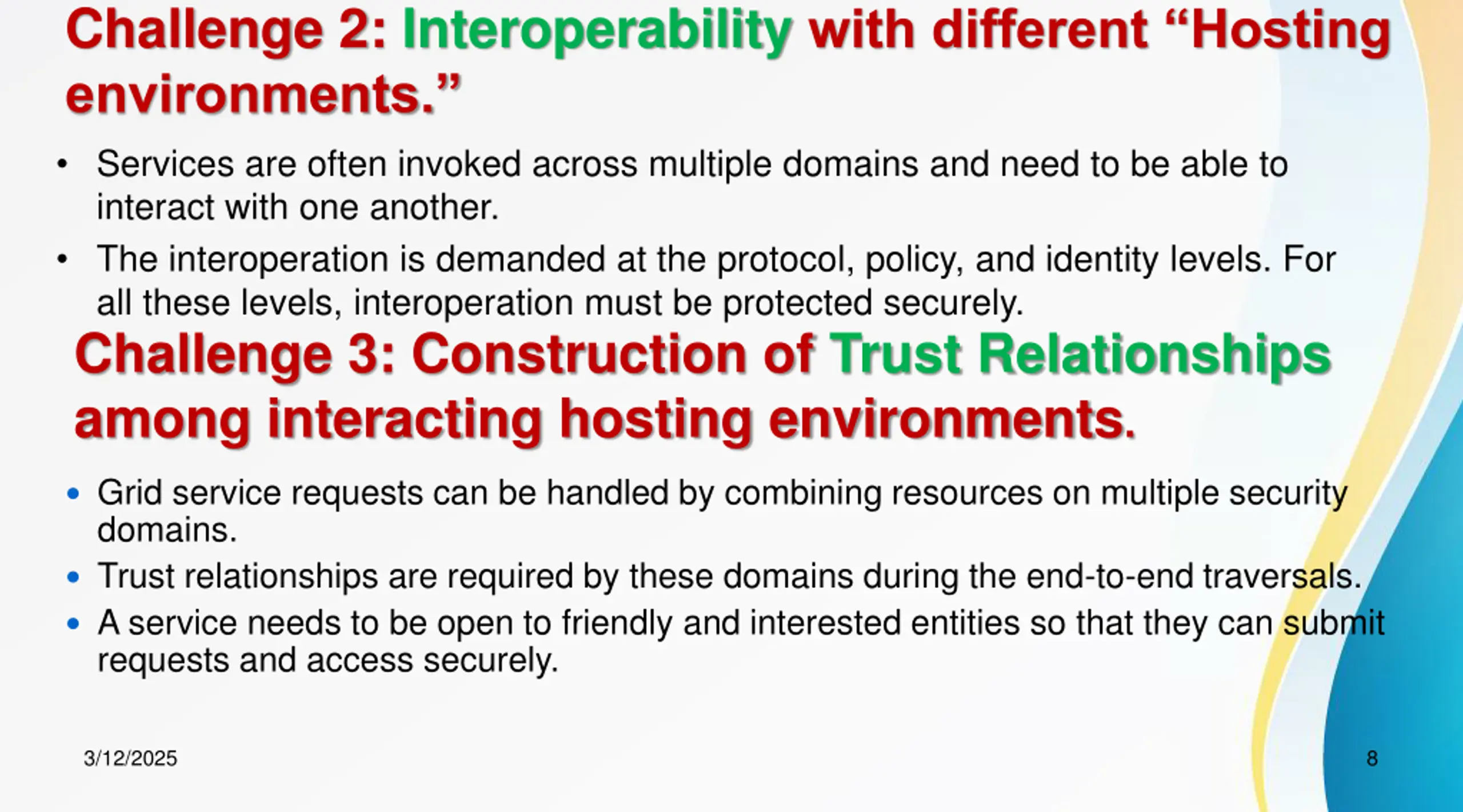 Challenge 2: Interoperability with different “Hosting environments.”

• Services are often invoked across multiple domains and need to be able to interact with one another.

• The interoperation is demanded at the protocol, policy, and identity levels. For all these levels, interoperation must be protected securely.

Challenge 3: Construction of Trust Relationships among interacting hosting environments.

• Grid service requests can be handled by combining resources on multiple security domains.

• Trust relationships are required by these domains during the end-to-end traversals.

• A service needs to be open to friendly and interested entities so that they can submit requests and access securely.

3/12/2025

8